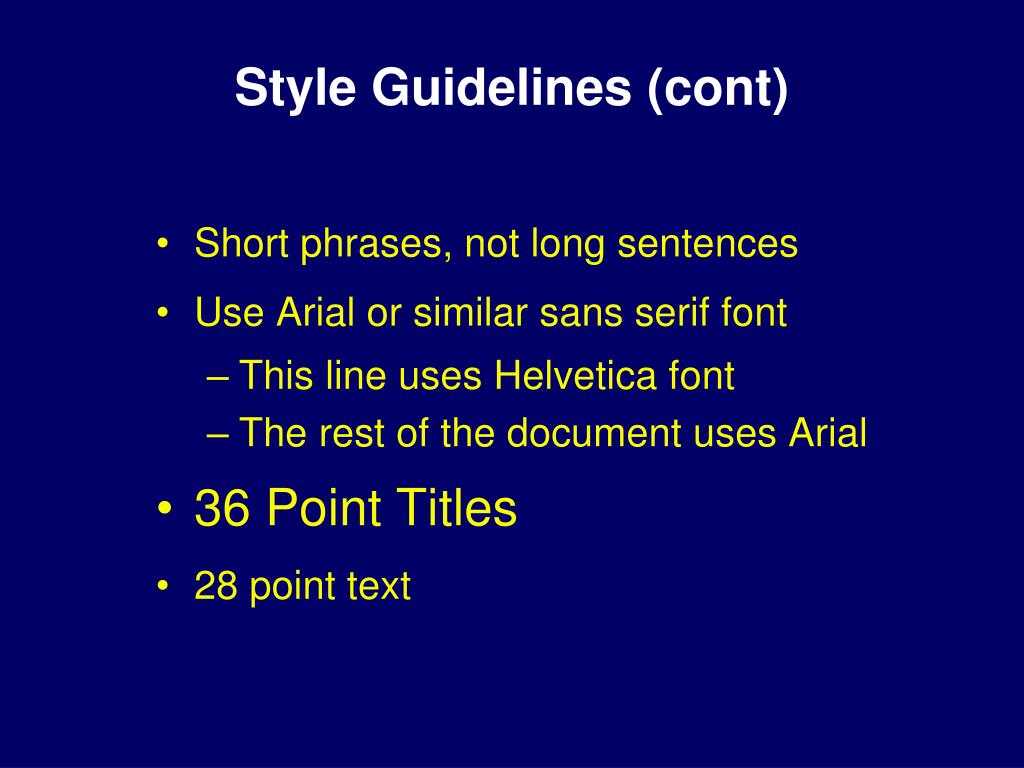 Style Guidelines (cont)

• Short phrases, not long sentences
• Use Arial or similar sans serif font
– This line uses Helvetica font
– The rest of the document uses Arial
• 36 Point Titles
• 28 point text